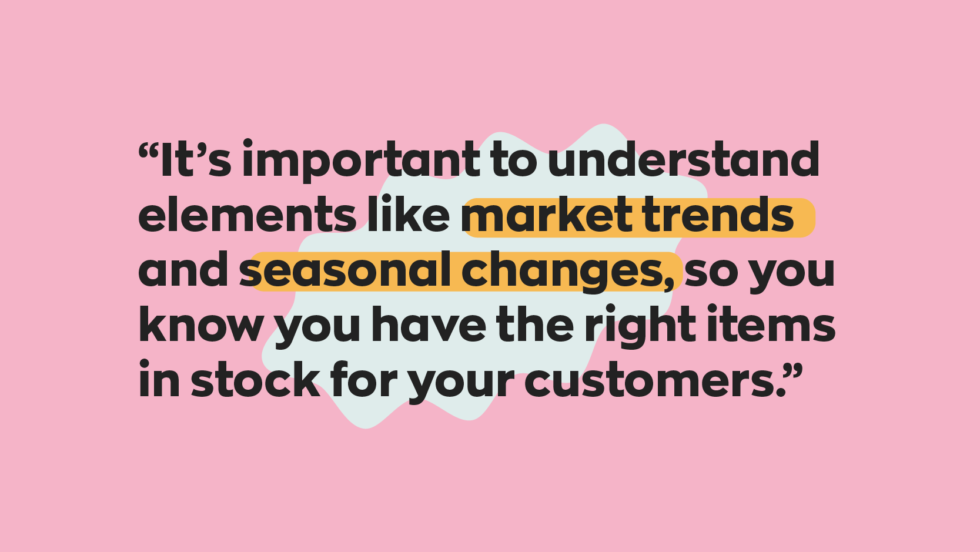 “It’s important to understand elements like market trends and seasonal changes, so you know you have the right items in stock for your customers.”